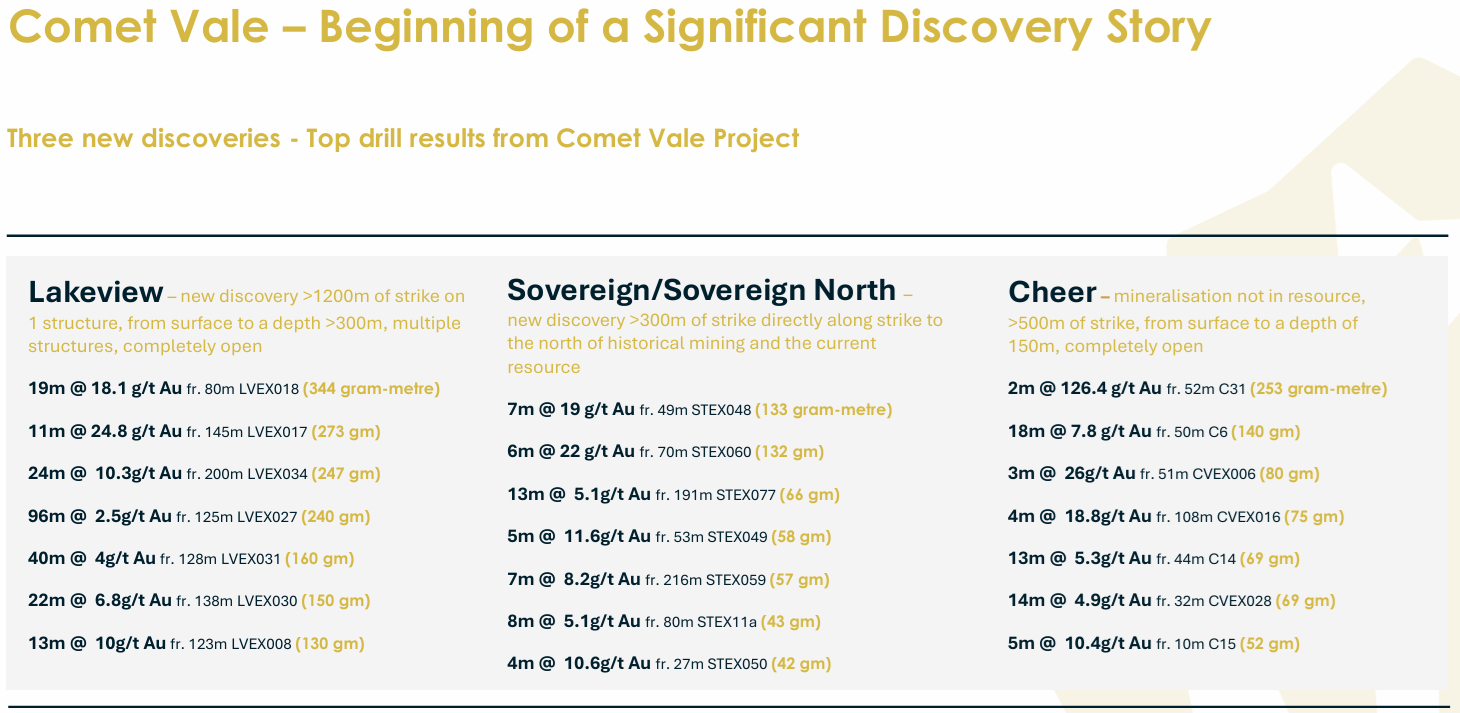 Comet Vale – Beginning of a Significant Discovery Story

Three new discoveries - Top drill results from Comet Vale Project

Lakeview – new discovery >1200m of strike on 1 structure, from surface to a depth >300m, multiple structures, completely open

19m @ 18.1 g/t Au fr. 80m LVEX018 (344 gram-metre)

11m @ 24.8 g/t Au fr. 145m LVEX017 (273 gm)

24m @ 10.3g/t Au fr. 200m LVEX034 (247 gm)

96m @ 2.5g/t Au fr. 125m LVEX027 (240 gm)

40m @ 4g/t Au fr. 128m LVEX031 (160 gm)

22m @ 6.8g/t Au fr. 138m LVEX030 (150 gm)

13m @ 10g/t Au fr. 123m LVEX008 (130 gm)

Sovereign/Sovereign North – new discovery >300m of strike directly along strike to the north of historical mining and the current resource

7m @ 19 g/t Au fr. 49m STEX048 (133 gram-metre)

6m @ 22 g/t Au fr. 70m STEX060 (132 gm)

13m @ 5.1g/t Au fr. 191m STEX077 (66 gm)

5m @ 11.6g/t Au fr. 53m STEX049 (58 gm)

7m @ 8.2g/t Au fr. 216m STEX059 (57 gm)

8m @ 5.1g/t Au fr. 80m STEX11a (43 gm)

4m @ 10.6g/t Au fr. 27m STEX050 (42 gm)

Cheer – mineralisation not in resource, >500m of strike, from surface to a depth of 150m, completely open

2m @ 126.4 g/t Au fr. 52m C31 (253 gram-metre)

18m @ 7.8 g/t Au fr. 50m C6 (140 gm)

3m @ 26g/t Au fr. 51m CVEX006 (80 gm)

4m @ 18.8g/t Au fr. 108m CVEX016 (75 gm)

13m @ 5.3g/t Au fr. 44m C14 (69 gm)

14m @ 4.9g/t Au fr. 32m CVEX028 (69 gm)

5m @ 10.4g/t Au fr. 10m C15 (52 gm)